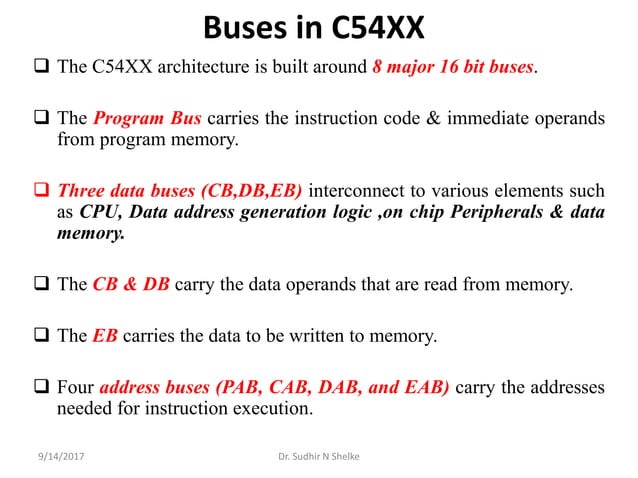 Buses in C54XX

❑ The C54XX architecture is built around 8 major 16 bit buses.

❑ The Program Bus carries the instruction code & immediate operands from program memory.

❑ Three data buses (CB,DB,EB) interconnect to various elements such as CPU, Data address generation logic ,on chip Peripherals & data memory.

❑ The CB & DB carry the data operands that are read from memory.

❑ The EB carries the data to be written to memory.

❑ Four address buses (PAB, CAB, DAB, and EAB) carry the addresses needed for instruction execution.

9/14/2017

Dr. Sudhir N Shelke